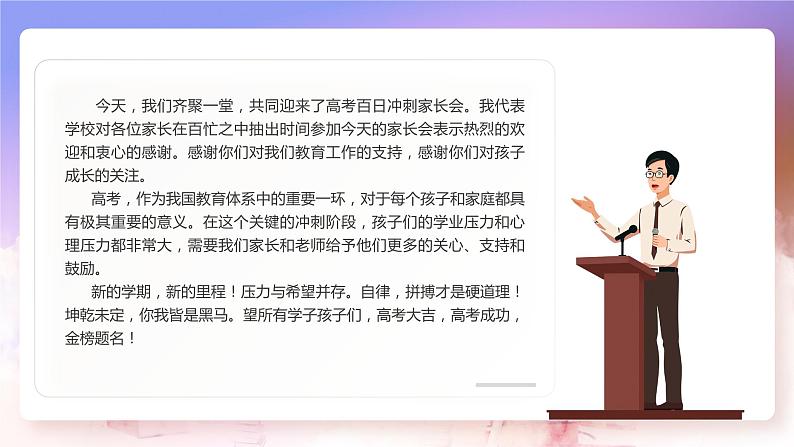 今天，我们齐聚一堂，共同迎来了高考百日冲刺家长会。我代表学校对各位家长在百忙之中抽出时间参加今天的家长会表示热烈的欢迎和衷心的感谢。感谢你们对我们教育工作的支持，感谢你们对孩子成长的关注。

高考，作为我国教育体系中的重要一环，对于每个孩子和家庭都具有极其重要的意义。在这个关键的冲刺阶段，孩子们的学业压力和心理压力都非常大，需要我们家长和老师给予他们更多的关心、支持和鼓励。

新的学期，新的里程！压力与希望并存。自律，拼搏才是硬道理！坤乾未定，你我皆是黑马。望所有学子孩子们，高考大吉，高考成功，金榜题名！